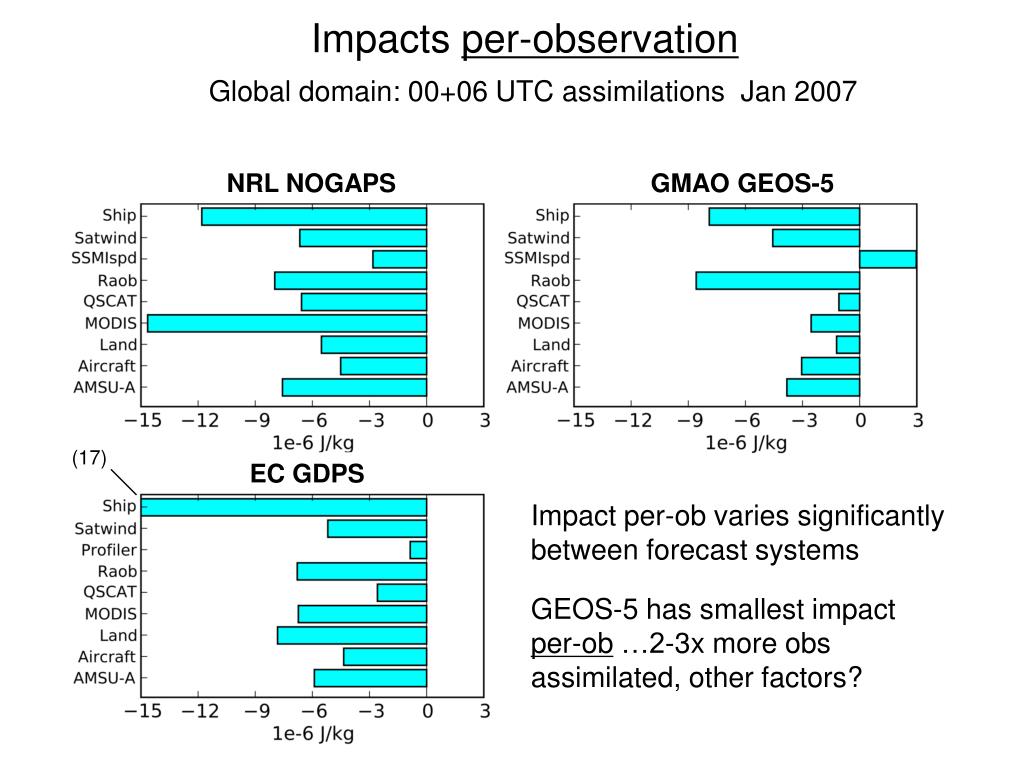 Impacts per-observation

Global domain: 00+06 UTC assimilations Jan 2007

NRL NOGAPS

Ship
Satwind
SSMIspd
Raob
QSCAT
MODIS
Land
Aircraft
AMSU-A

−15 −12 −9 −6 −3 0 3
1e-6 J/kg

GMAO GEOS-5

Ship
Satwind
SSMIspd
Raob
QSCAT
MODIS
Land
Aircraft
AMSU-A

−15 −12 −9 −6 −3 0 3
1e-6 J/kg

(17)

EC GDPS

Ship
Satwind
Profiler
Raob
QSCAT
MODIS
Land
Aircraft
AMSU-A

−15 −12 −9 −6 −3 0 3
1e-6 J/kg

Impact per-ob varies significantly between forecast systems

GEOS-5 has smallest impact per-ob …2-3x more obs assimilated, other factors?